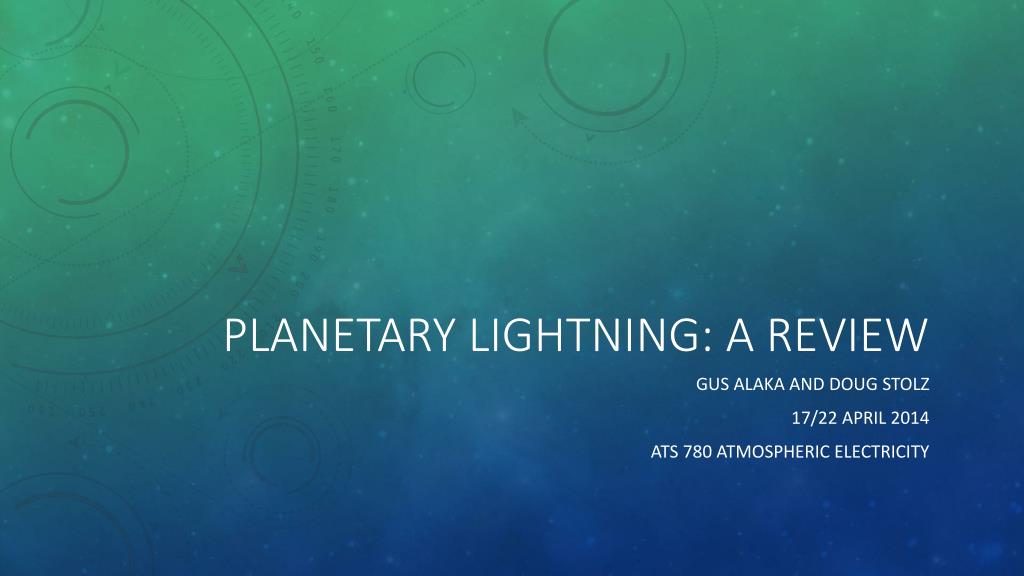 PLANETARY LIGHTNING: A REVIEW

GUS ALAKA AND DOUG STOLZ

17/22 APRIL 2014

ATS 780 ATMOSPHERIC ELECTRICITY